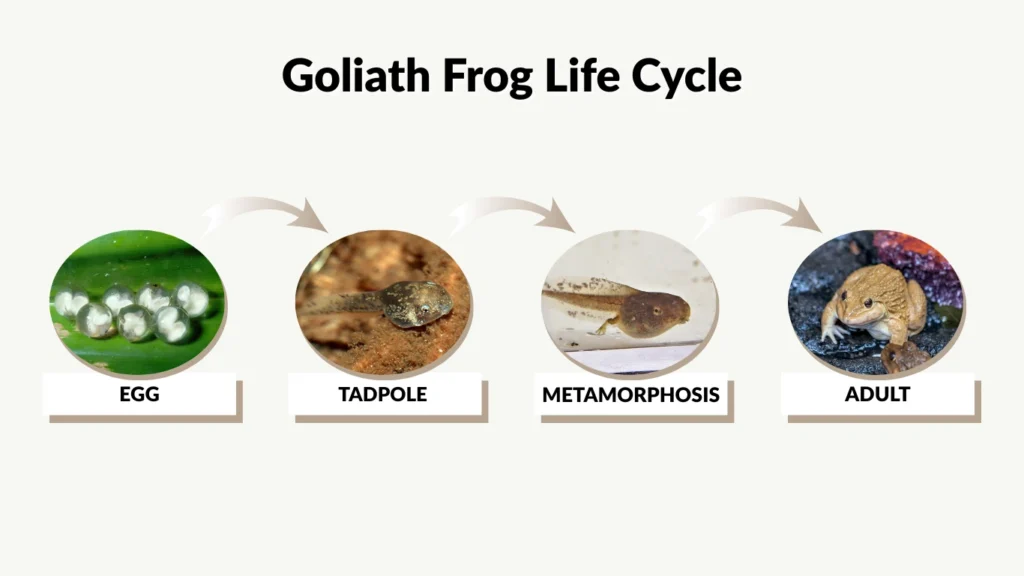 Goliath Frog Life Cycle

EGG

TADPOLE

METAMORPHOSIS

ADULT